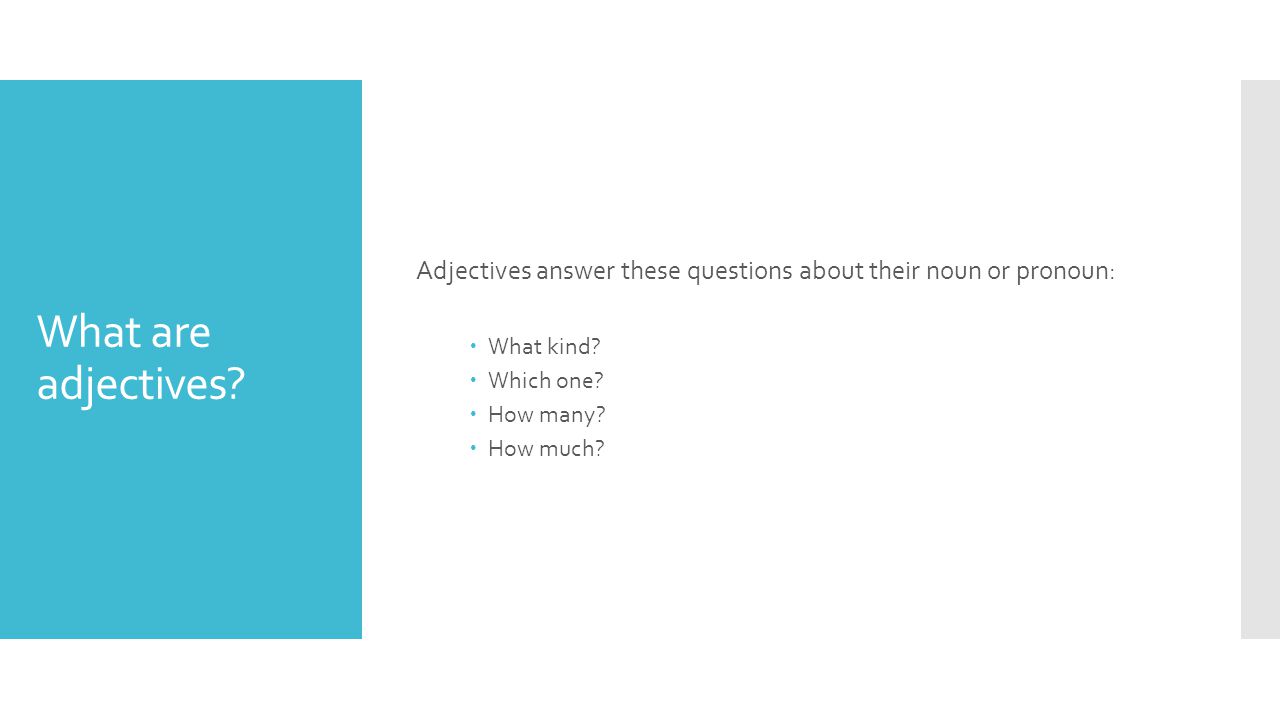 What are adjectives?

Adjectives answer these questions about their noun or pronoun:

- What kind?
- Which one?
- How many?
- How much?